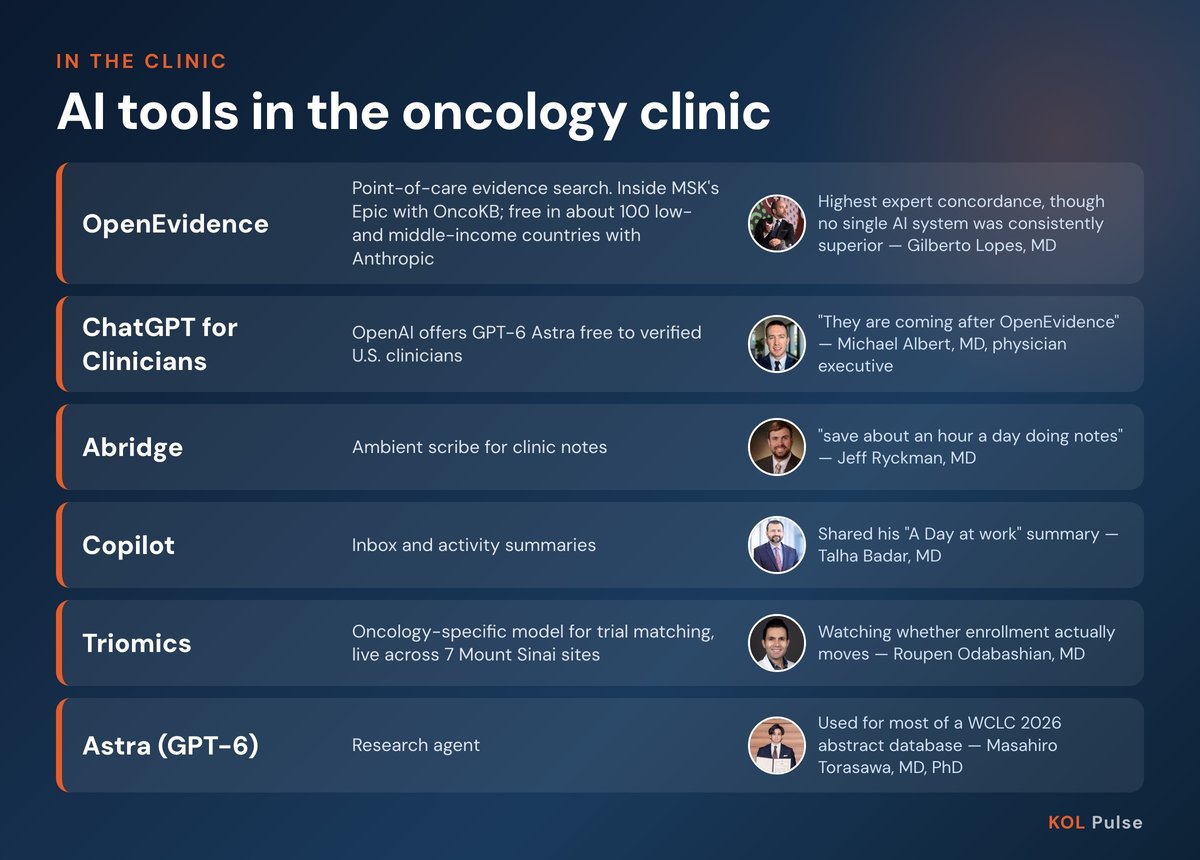 IN THE CLINIC

AI tools in the oncology clinic

OpenEvidence

Point-of-care evidence search. Inside MSK's Epic with OncoKB; free in about 100 low- and middle-income countries with Anthropic

Highest expert concordance, though no single AI system was consistently superior — Gilberto Lopes, MD

ChatGPT for Clinicians

OpenAI offers GPT-6 Astra free to verified U.S. clinicians

"They are coming after OpenEvidence" — Michael Albert, MD, physician executive

Abridge

Ambient scribe for clinic notes

"save about an hour a day doing notes" — Jeff Ryckman, MD

Copilot

Inbox and activity summaries

Shared his "A Day at work" summary — Talha Badar, MD

Triomics

Oncology-specific model for trial matching, live across 7 Mount Sinai sites

Watching whether enrollment actually moves — Roupen Odabashian, MD

Astra (GPT-6)

Research agent

Used for most of a WCLC 2026 abstract database — Masahiro Torasawa, MD, PhD

KOL Pulse